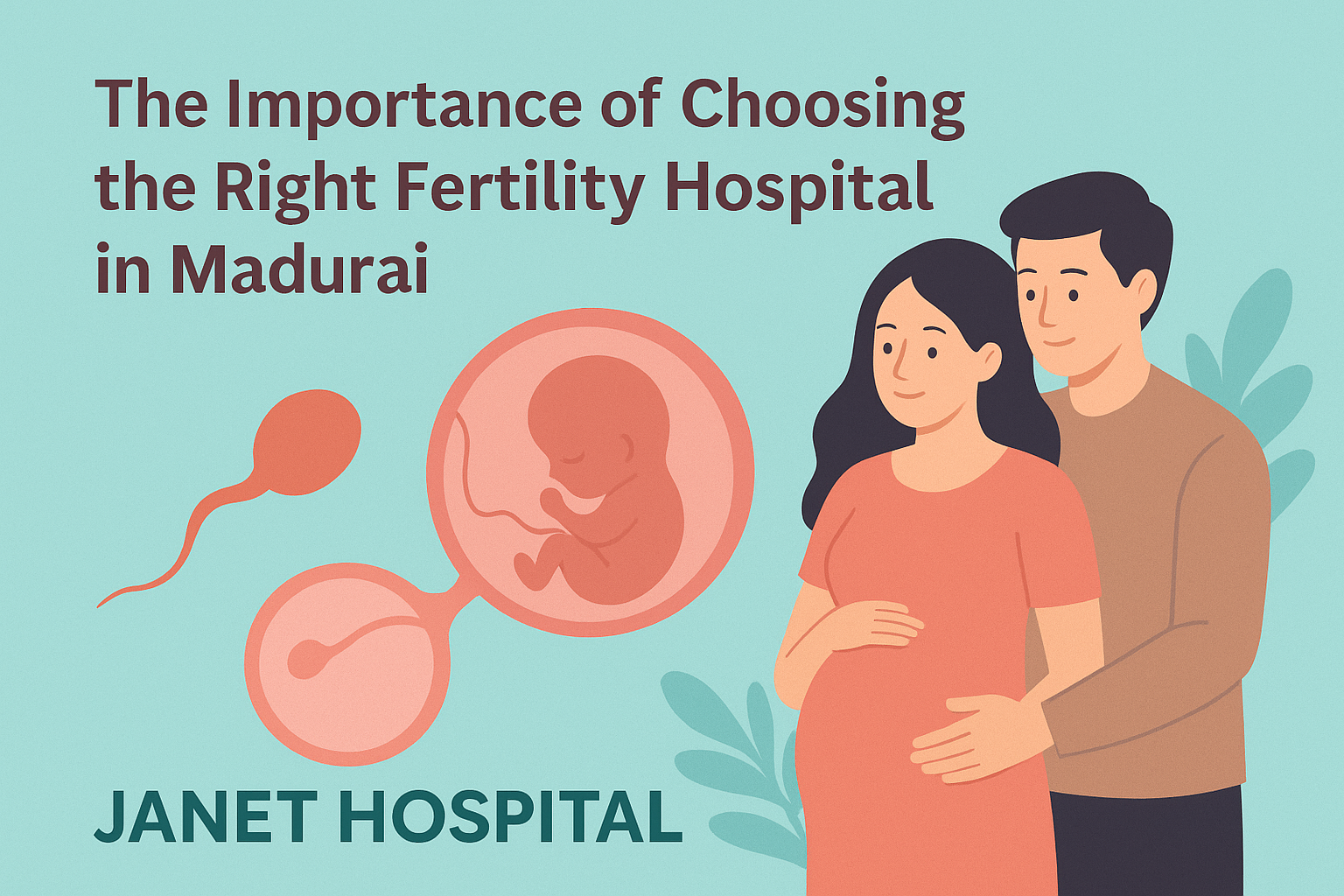 The Importance of Choosing the Right Fertility Hospital in Madurai

JANET HOSPITAL